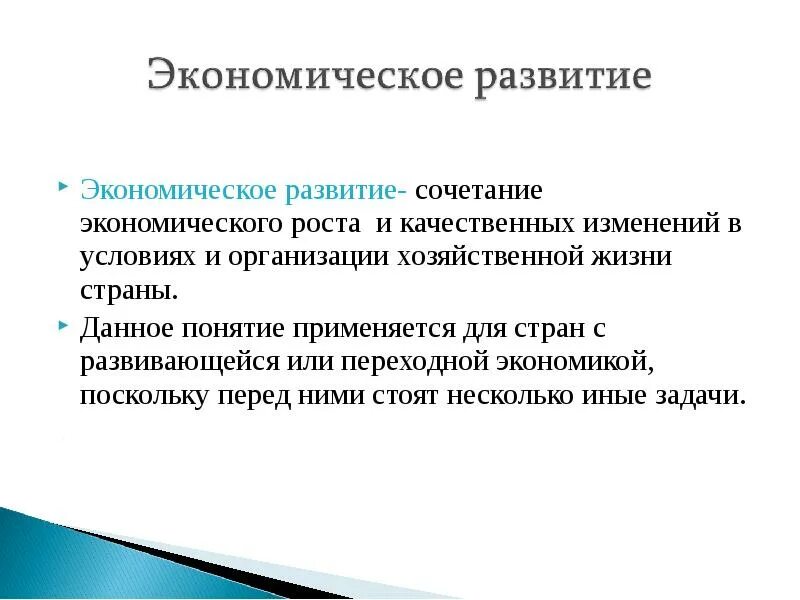 Экономическое развитие

Экономическое развитие- сочетание экономического роста и качественных изменений в условиях и организации хозяйственной жизни страны.

Данное понятие применяется для стран с развивающейся или переходной экономикой, поскольку перед ними стоят несколько иные задачи.